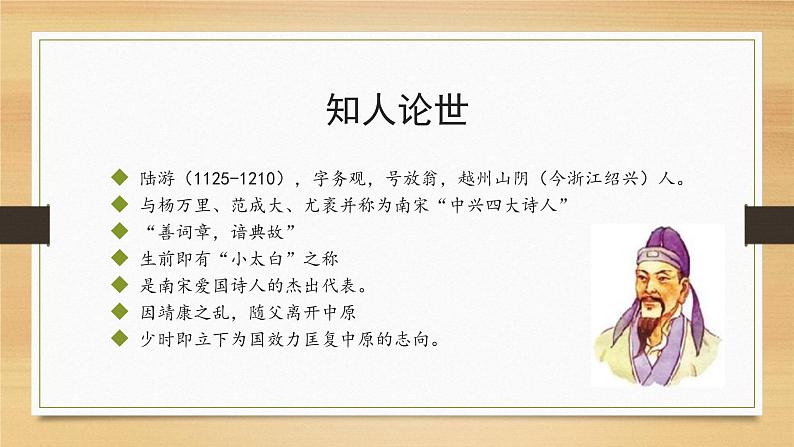 知人论世

◆ 陆游（1125-1210），字务观，号放翁，越州山阴（今浙江绍兴）人。
◆ 与杨万里、范成大、尤袤并称为南宋“中兴四大诗人”
◆ “善词章，谙典故”
◆ 生前即有“小太白”之称
◆ 是南宋爱国诗人的杰出代表。
◆ 因靖康之乱，随父离开中原
◆ 少时即立下为国效力匡复中原的志向。